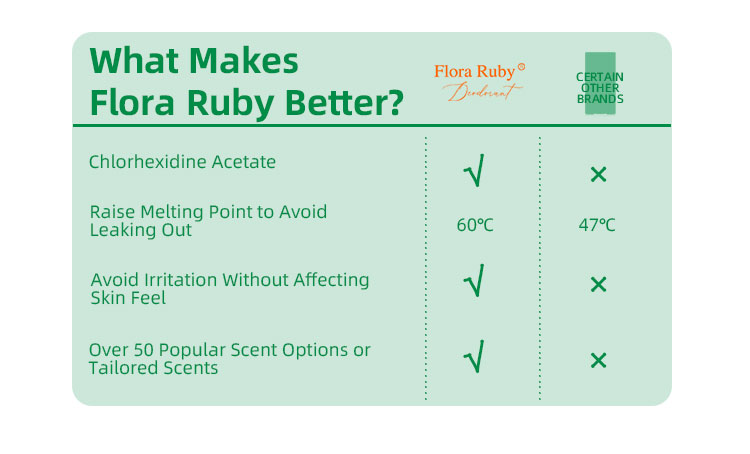 | What Makes Flora Ruby Better? | Flora Ruby® Deodorant | CERTAIN OTHER BRANDS |
|---|---|---|
| Chlorhexidine Acetate | √ | × |
| Raise Melting Point to Avoid Leaking Out | 60℃ | 47℃ |
| Avoid Irritation Without Affecting Skin Feel | √ | × |
| Over 50 Popular Scent Options or Tailored Scents | √ | × |